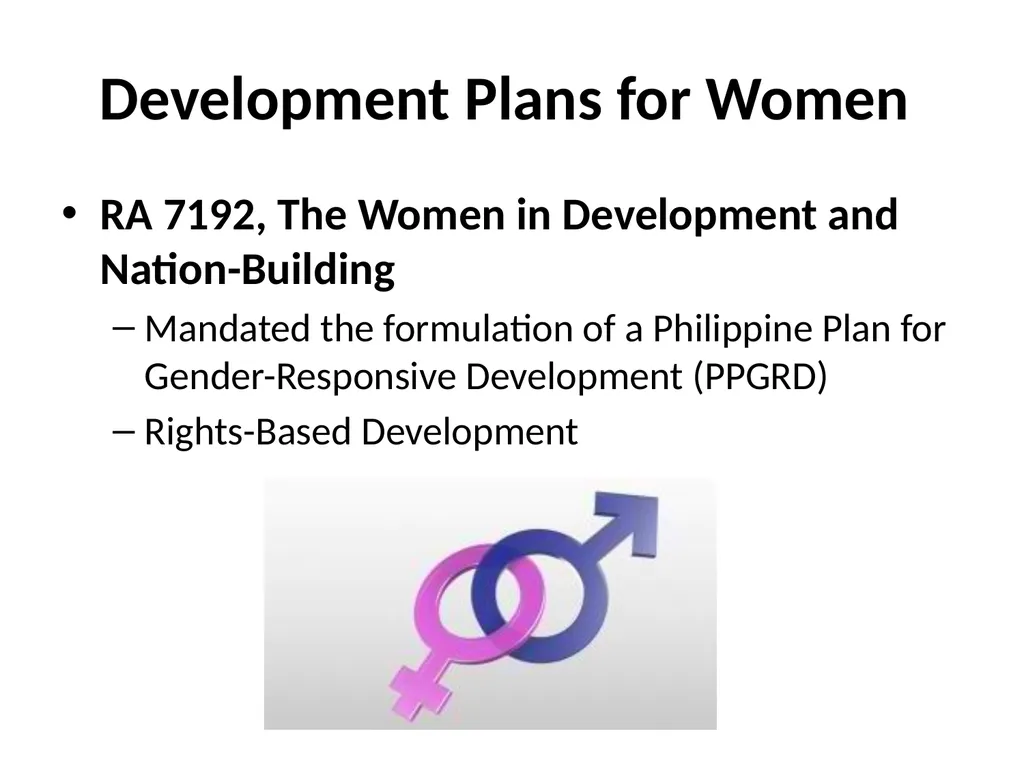 Development Plans for Women

• RA 7192, The Women in Development and Nation-Building

– Mandated the formulation of a Philippine Plan for Gender-Responsive Development (PPGRD)

– Rights-Based Development